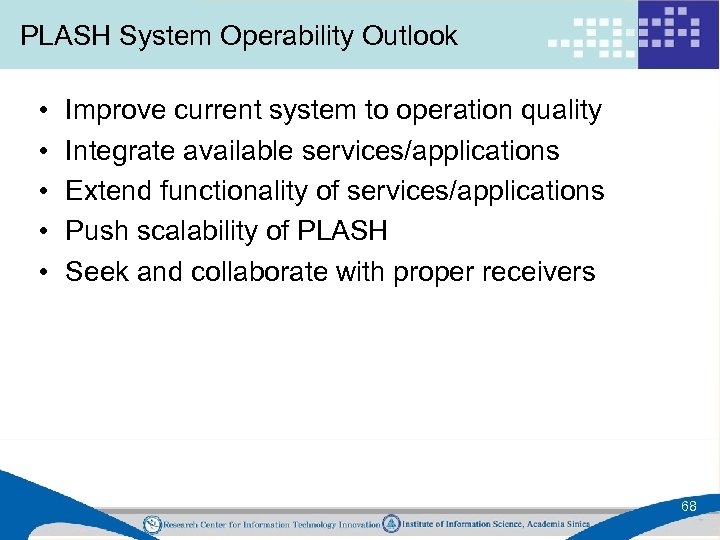 PLASH System Operability Outlook

• Improve current system to operation quality
• Integrate available services/applications
• Extend functionality of services/applications
• Push scalability of PLASH
• Seek and collaborate with proper receivers

68

Research Center for Information Technology Innovation Institute of Information Science, Academia Sinica